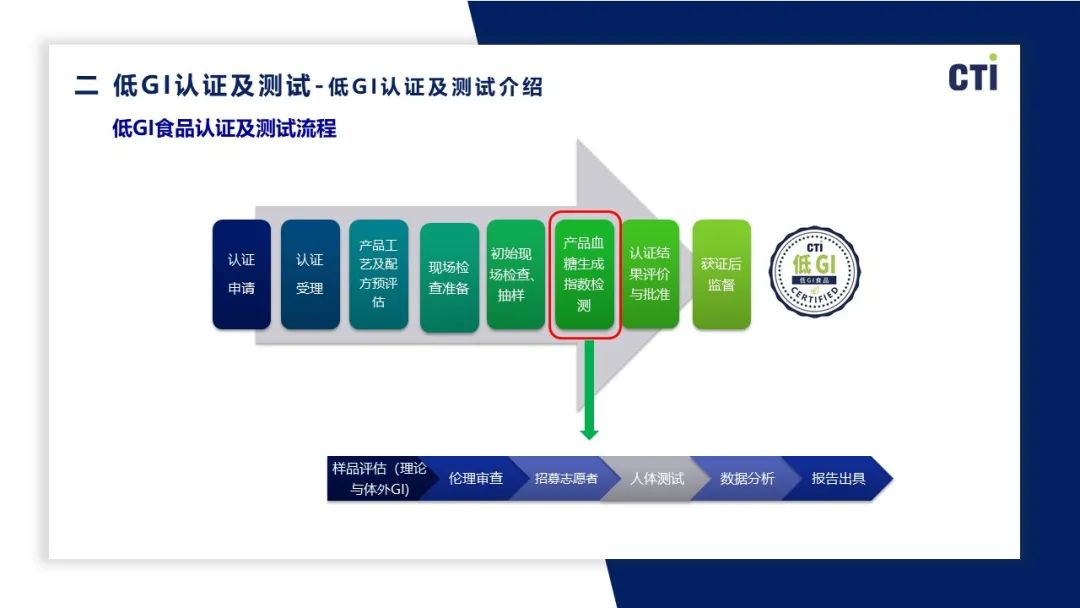 二 低GI认证及测试-低GI认证及测试介绍

CTI

低GI食品认证及测试流程

认证申请

认证受理

产品工艺及配方预评估

现场检查准备

初始现场检查、抽样

产品血糖生成指数检测

认证结果评价与批准

获证后监督

CTI 低GI 低GI食品 CERTIFIED

样品评估（理论与体外GI）

伦理审查

招募志愿者

人体测试

数据分析

报告出具